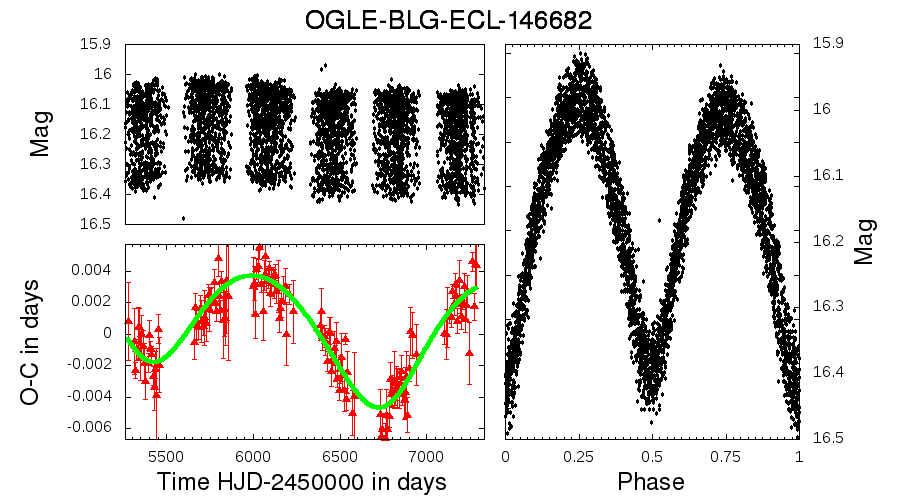 OGLE-BLG-ECL-146682

Mag

15.9
16
16.1
16.2
16.3
16.4
16.5

O-C in days

0.004
0.002
0
-0.002
-0.004
-0.006

5500
6000
6500
7000

Time HJD-2450000 in days

15.9
16
16.1
16.2
16.3
16.4
16.5

Mag

0
0.25
0.5
0.75
1

Phase